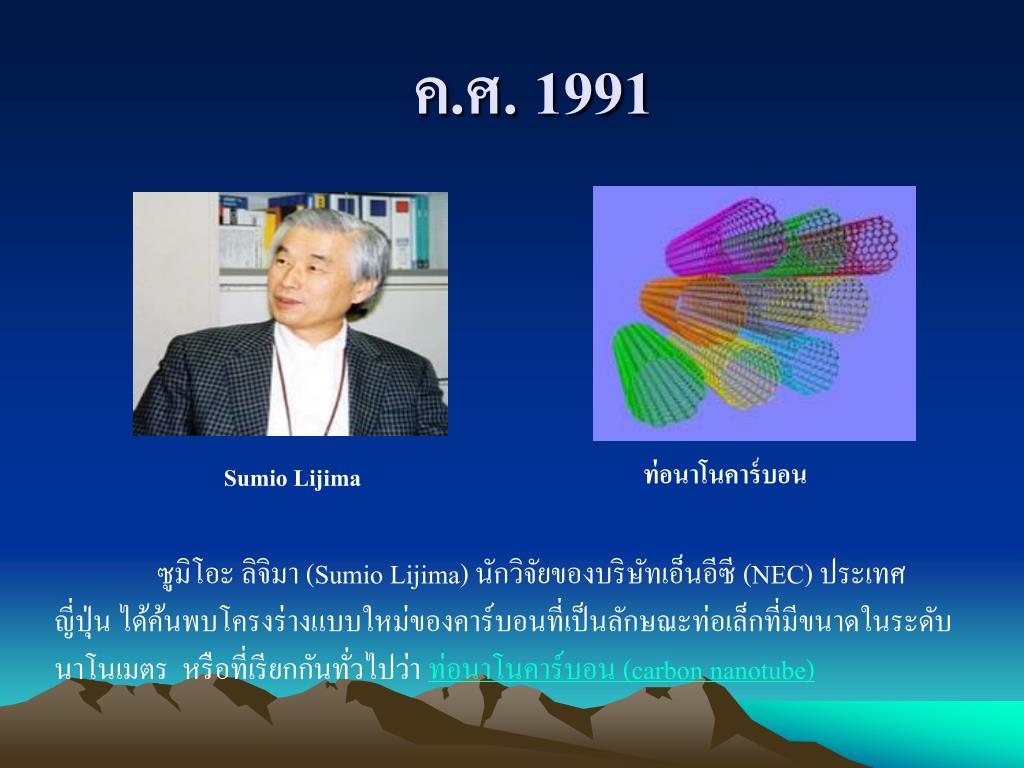 ค.ศ. 1991

Sumio Lijima

ท่อนาโนคาร์บอน

ซูมิโอะ ลิจิมา (Sumio Lijima) นักวิจัยของบริษัทเอ็นอีซี (NEC) ประเทศญี่ปุ่น ได้ค้นพบโครงร่างแบบใหม่ของคาร์บอนที่เป็นลักษณะท่อเล็กที่มีขนาดในระดับนาโนเมตร หรือที่เรียกกันทั่วไปว่า ท่อนาโนคาร์บอน (carbon nanotube)